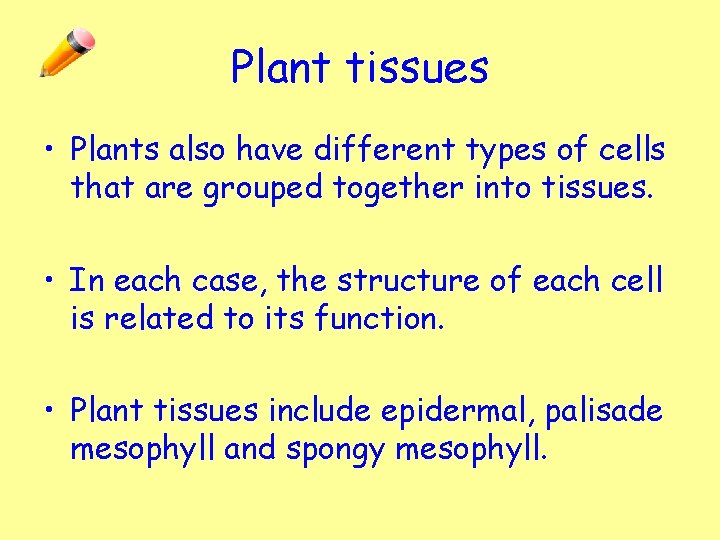 Plant tissues

• Plants also have different types of cells that are grouped together into tissues.

• In each case, the structure of each cell is related to its function.

• Plant tissues include epidermal, palisade mesophyll and spongy mesophyll.